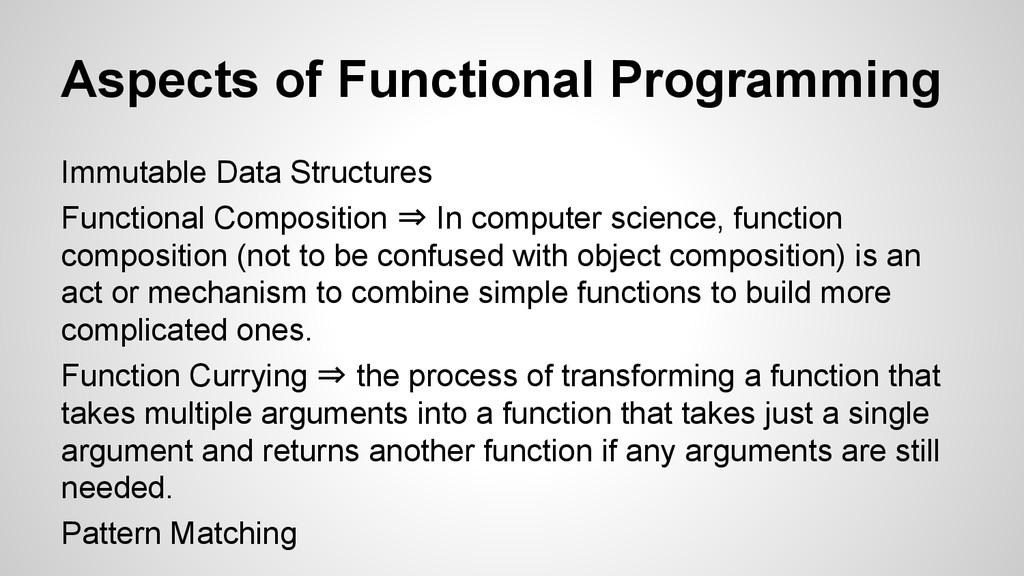 Aspects of Functional Programming

Immutable Data Structures

Functional Composition ⇒ In computer science, function composition (not to be confused with object composition) is an act or mechanism to combine simple functions to build more complicated ones.

Function Currying ⇒ the process of transforming a function that takes multiple arguments into a function that takes just a single argument and returns another function if any arguments are still needed.

Pattern Matching